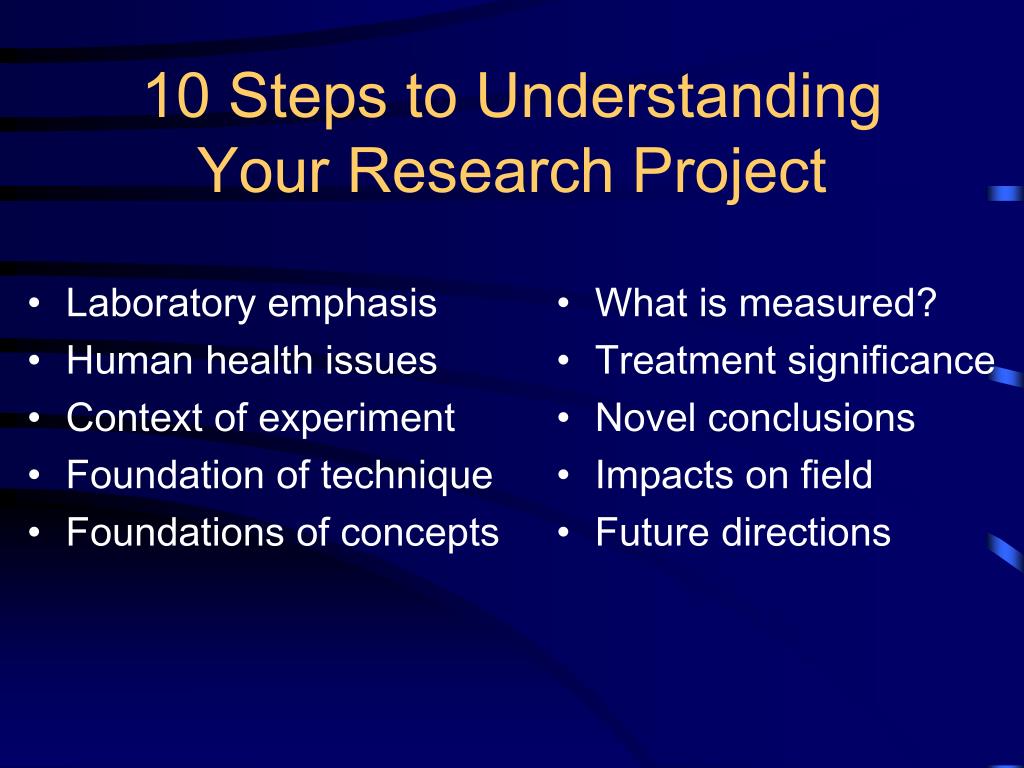 10 Steps to Understanding Your Research Project

• Laboratory emphasis
• Human health issues
• Context of experiment
• Foundation of technique
• Foundations of concepts

• What is measured?
• Treatment significance
• Novel conclusions
• Impacts on field
• Future directions